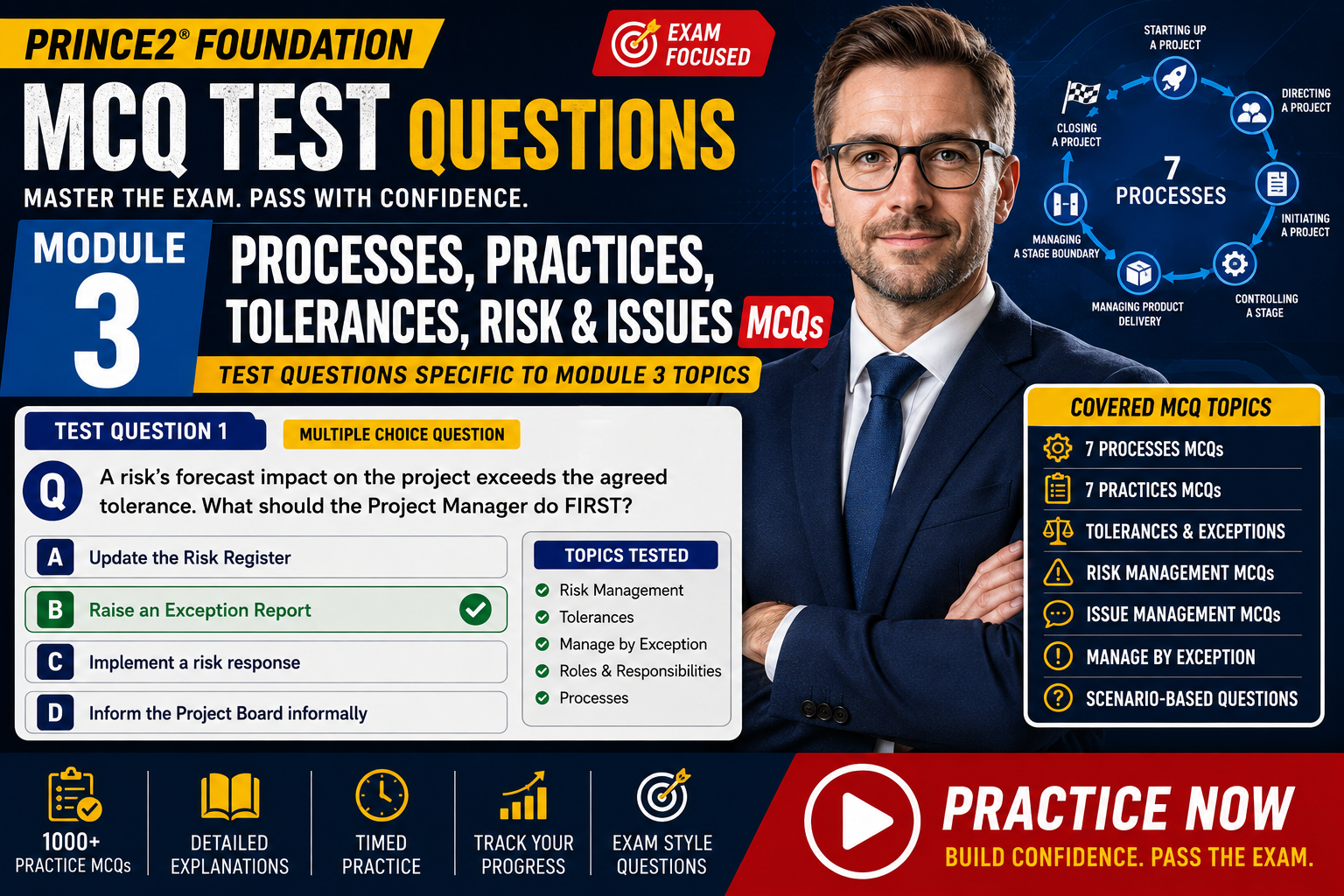 PRINCE2® FOUNDATION

EXAM FOCUSED

MCQ TEST QUESTIONS

MASTER THE EXAM. PASS WITH CONFIDENCE.

MODULE 3

PROCESSES, PRACTICES, TOLERANCES, RISK & ISSUES MCQs

TEST QUESTIONS SPECIFIC TO MODULE 3 TOPICS

STARTING UP A PROJECT
DIRECTING A PROJECT
INITIATING A PROJECT
CONTROLLING A STAGE
MANAGING PRODUCT DELIVERY
MANAGING A STAGE BOUNDARY
CLOSING A PROJECT
7 PROCESSES

TEST QUESTION 1

MULTIPLE CHOICE QUESTION

Q A risk's forecast impact on the project exceeds the agreed tolerance. What should the Project Manager do FIRST?

A Update the Risk Register

B Raise an Exception Report

C Implement a risk response

D Inform the Project Board informally

TOPICS TESTED
Risk Management
Tolerances
Manage by Exception
Roles & Responsibilities
Processes

COVERED MCQ TOPICS
7 PROCESSES MCQs
7 PRACTICES MCQs
TOLERANCES & EXCEPTIONS
RISK MANAGEMENT MCQs
ISSUE MANAGEMENT MCQs
MANAGE BY EXCEPTION
SCENARIO-BASED QUESTIONS

1000+ PRACTICE MCQs

DETAILED EXPLANATIONS

TIMED PRACTICE

TRACK YOUR PROGRESS

EXAM STYLE QUESTIONS

PRACTICE NOW
BUILD CONFIDENCE. PASS THE EXAM.